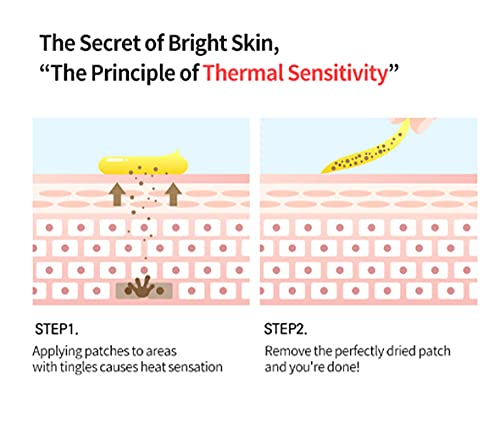 The Secret of Bright Skin,
“The Principle of Thermal Sensitivity”

STEP1.
Applying patches to areas with tingles causes heat sensation

STEP2.
Remove the perfectly dried patch and you're done!